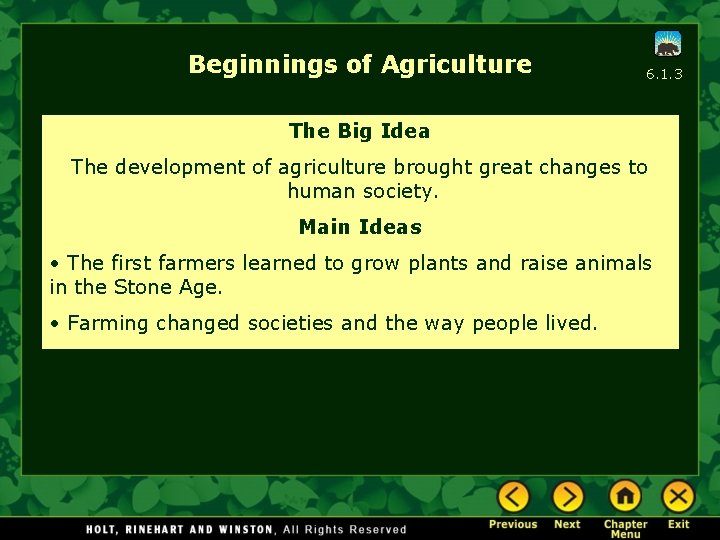 Beginnings of Agriculture

6.1.3

The Big Idea

The development of agriculture brought great changes to human society.

Main Ideas

• The first farmers learned to grow plants and raise animals in the Stone Age.

• Farming changed societies and the way people lived.

HOLT, RINEHART AND WINSTON, All Rights Reserved

Previous Next Chapter Menu Exit